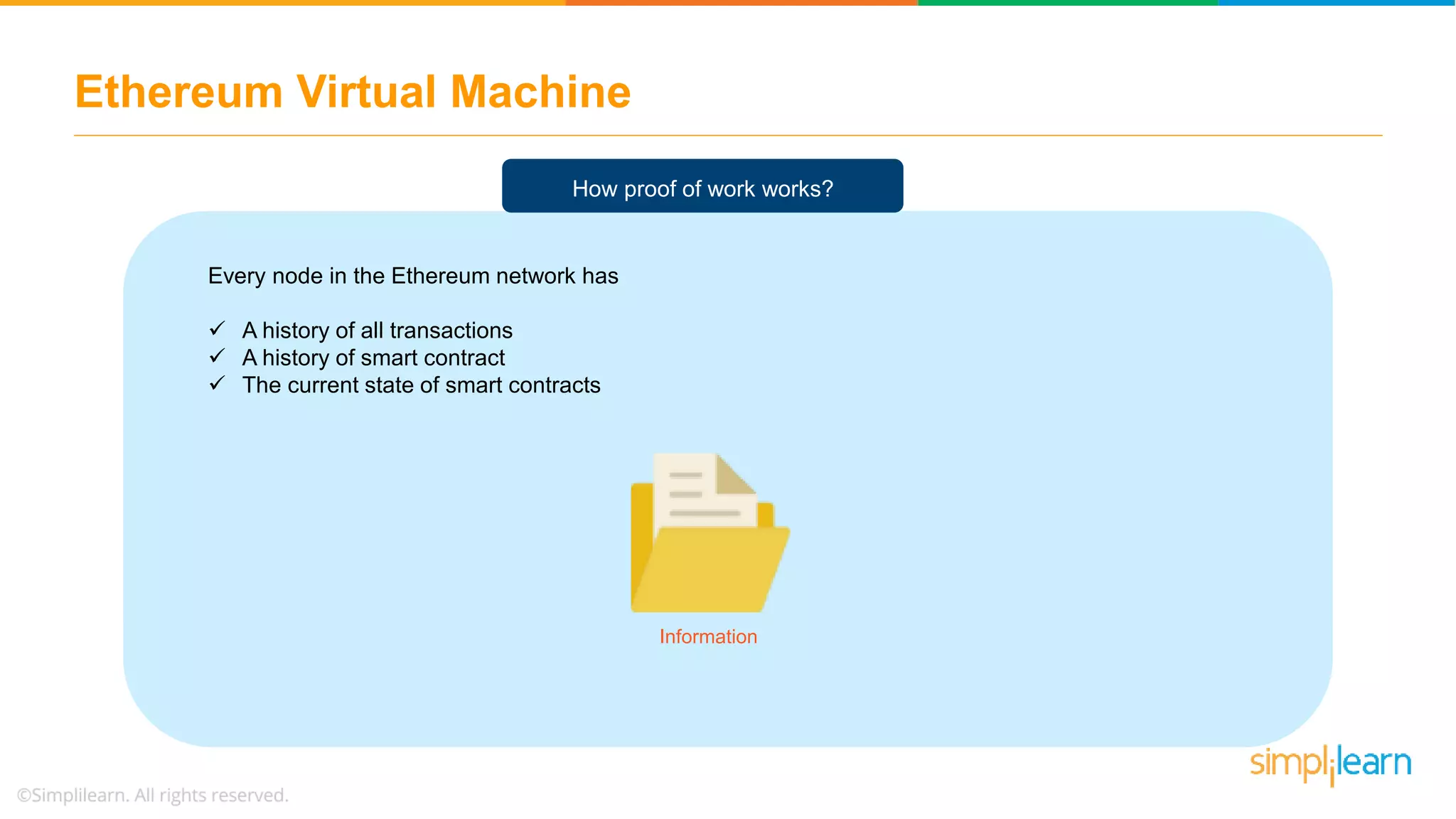 Ethereum Virtual Machine

How proof of work works?

Every node in the Ethereum network has

✓ A history of all transactions
✓ A history of smart contract
✓ The current state of smart contracts

Information

simplilearn

©Simplilearn. All rights reserved.